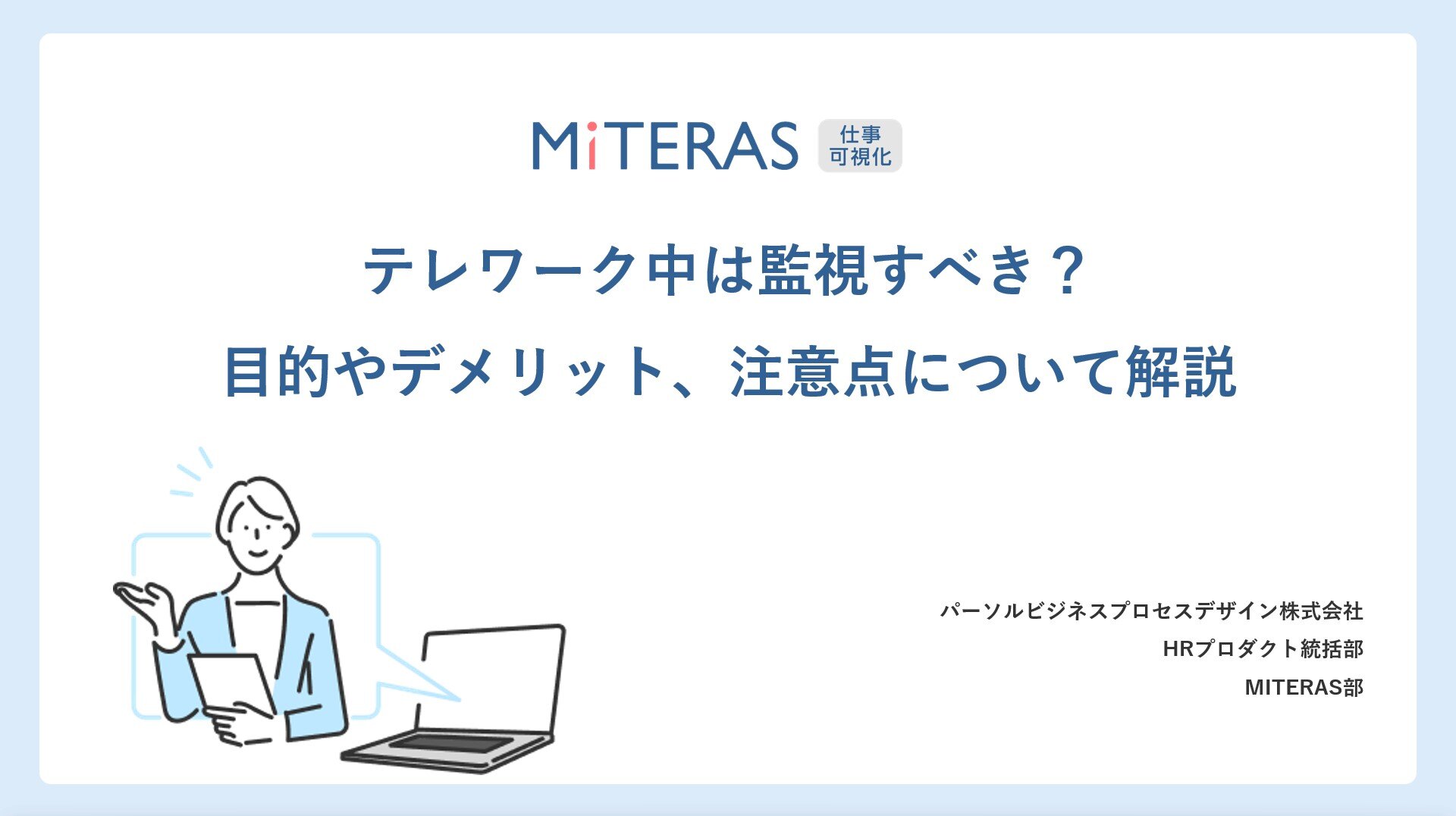 MiTERAS 仕事可視化

テレワーク中は監視すべき？
目的やデメリット、注意点について解説

パーソルビジネスプロセスデザイン株式会社
HRプロダクト統括部
MITERAS部